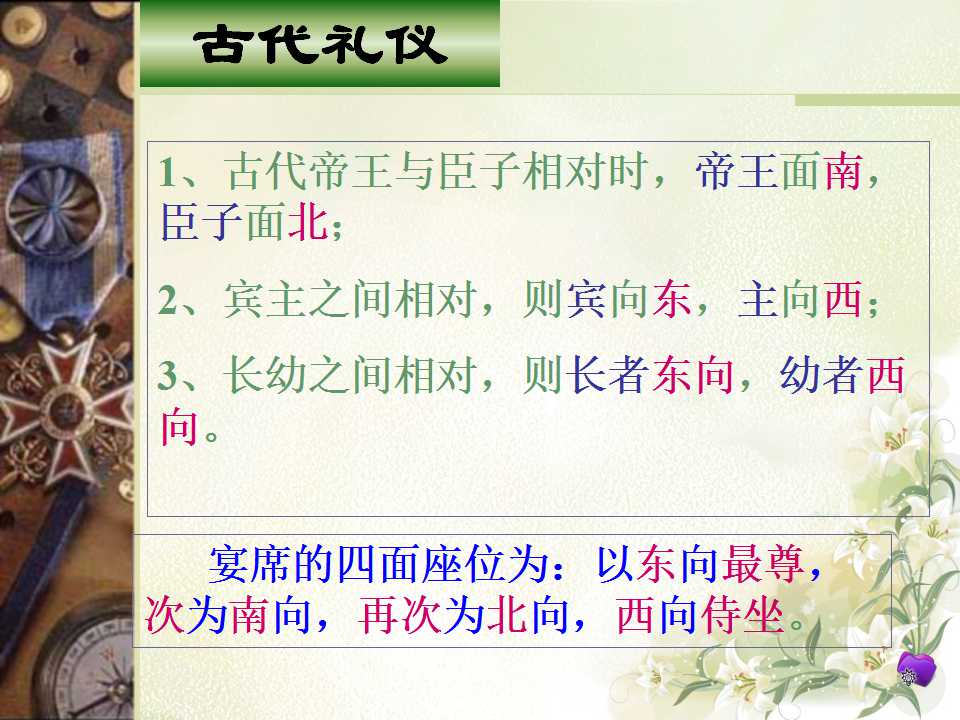 古代礼仪

1、古代帝王与臣子相对时，帝王面南，臣子面北；

2、宾主之间相对，则宾向东，主向西；

3、长幼之间相对，则长者东向，幼者西向。

宴席的四面座位为：以东向最尊，次为南向，再次为北向，西向侍坐。